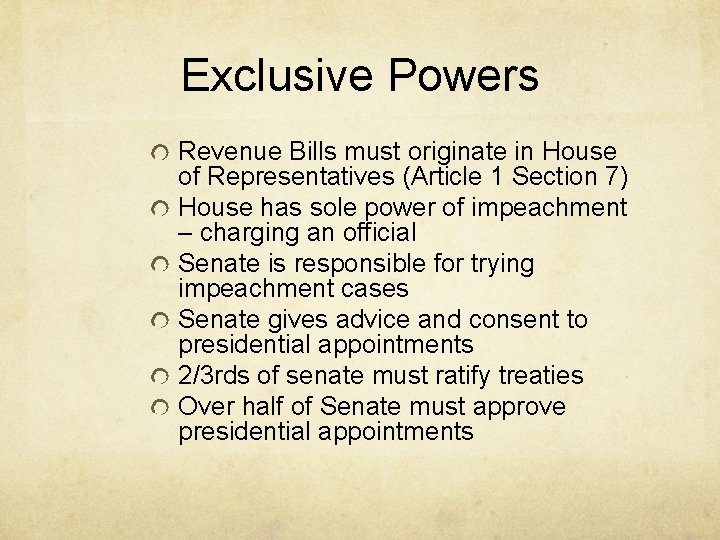 Exclusive Powers

Revenue Bills must originate in House of Representatives (Article 1 Section 7)

House has sole power of impeachment – charging an official

Senate is responsible for trying impeachment cases

Senate gives advice and consent to presidential appointments

2/3rds of senate must ratify treaties

Over half of Senate must approve presidential appointments